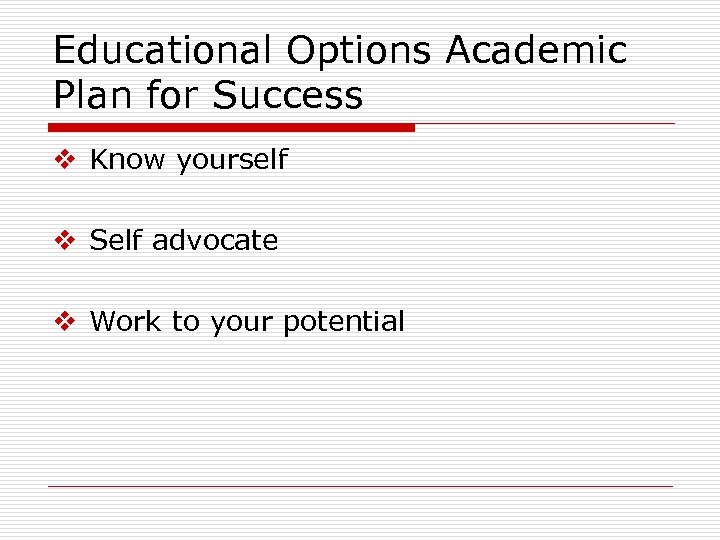 Educational Options Academic Plan for Success

❖ Know yourself

❖ Self advocate

❖ Work to your potential